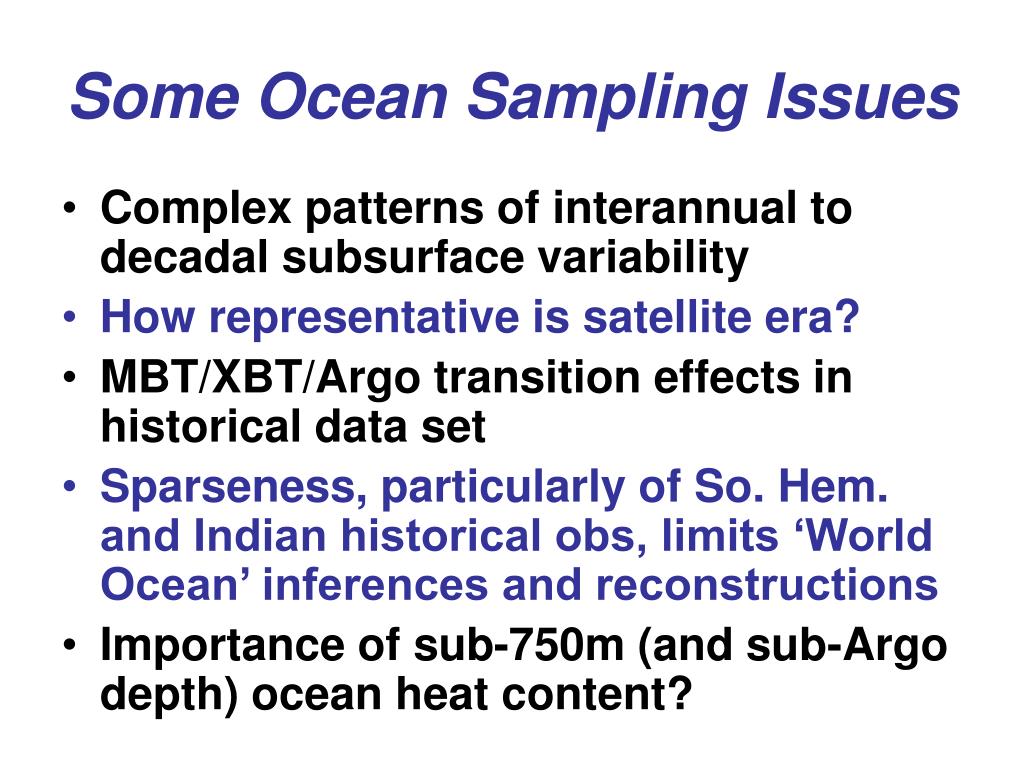 Some Ocean Sampling Issues

• Complex patterns of interannual to decadal subsurface variability
• How representative is satellite era?
• MBT/XBT/Argo transition effects in historical data set
• Sparseness, particularly of So. Hem. and Indian historical obs, limits ‘World Ocean’ inferences and reconstructions
• Importance of sub-750m (and sub-Argo depth) ocean heat content?